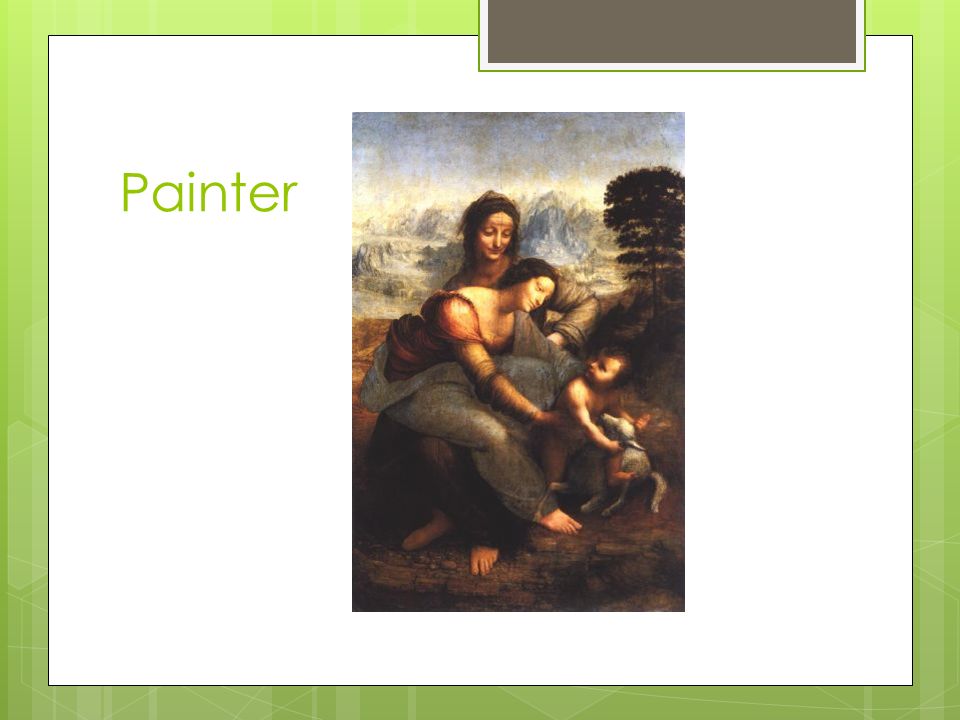 Painter